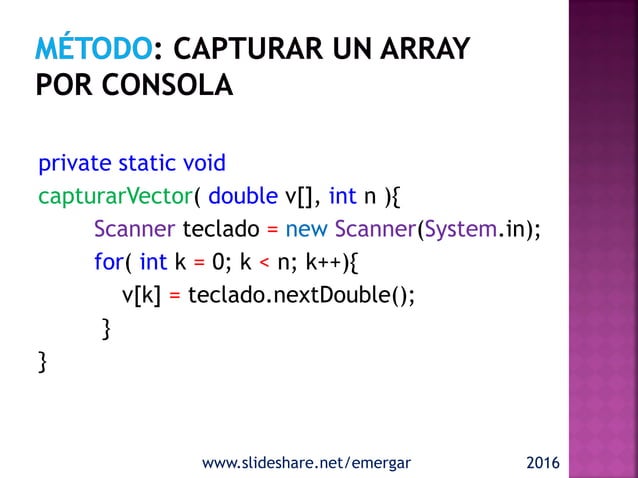 MÉTODO: CAPTURAR UN ARRAY POR CONSOLA

private static void
capturarVector( double v[], int n ){
Scanner teclado = new Scanner(System.in);
for( int k = 0; k < n; k++){
v[k] = teclado.nextDouble();
}
}

www.slideshare.net/emergar 2016